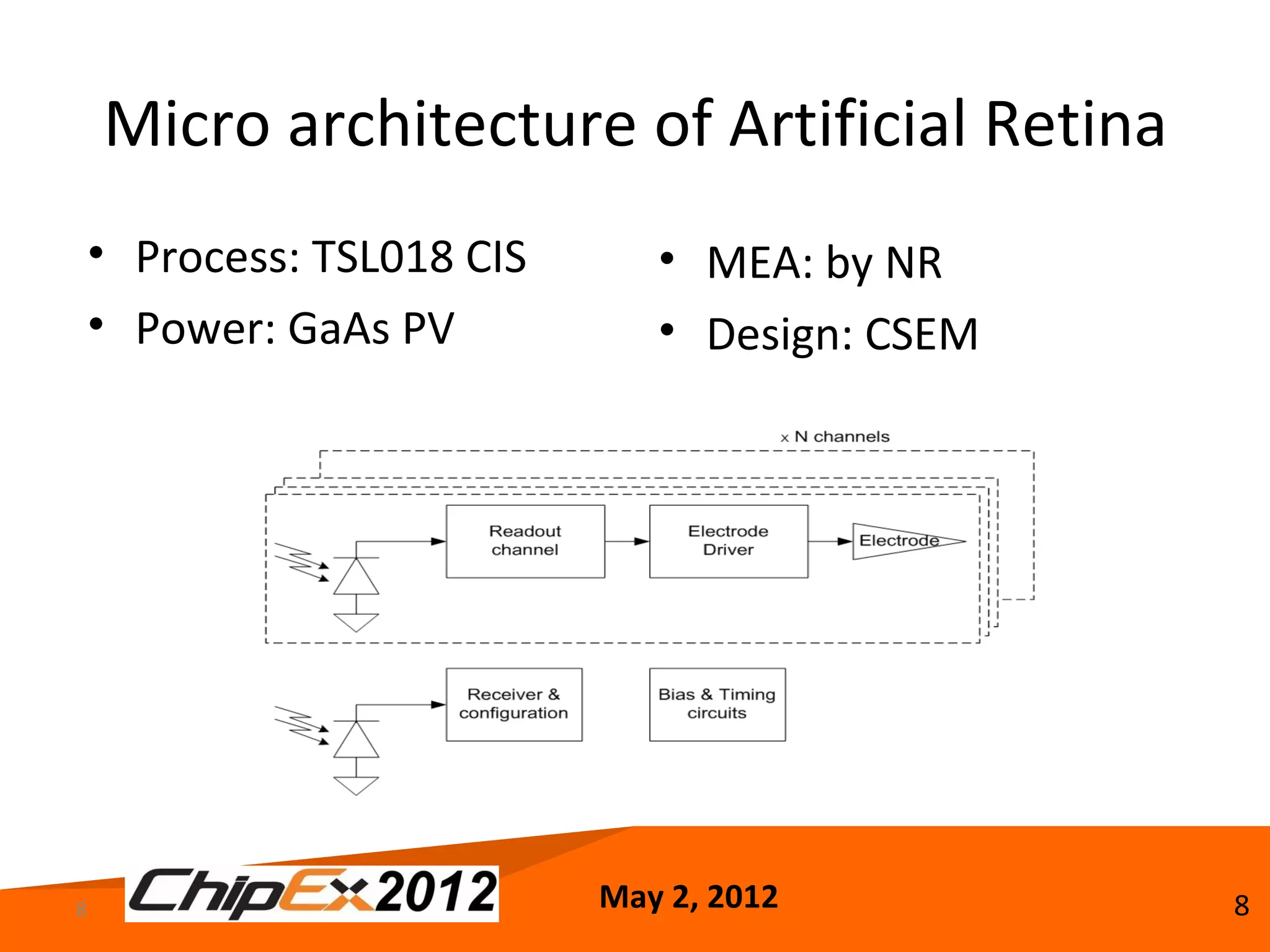 Micro architecture of Artificial Retina

• Process: TSL018 CIS
• Power: GaAs PV

• MEA: by NR
• Design: CSEM

x N channels

Readout channel

Electrode Driver

Electrode

Receiver & configuration

Bias & Timing circuits

8

ChipEx2012

May 2, 2012

8